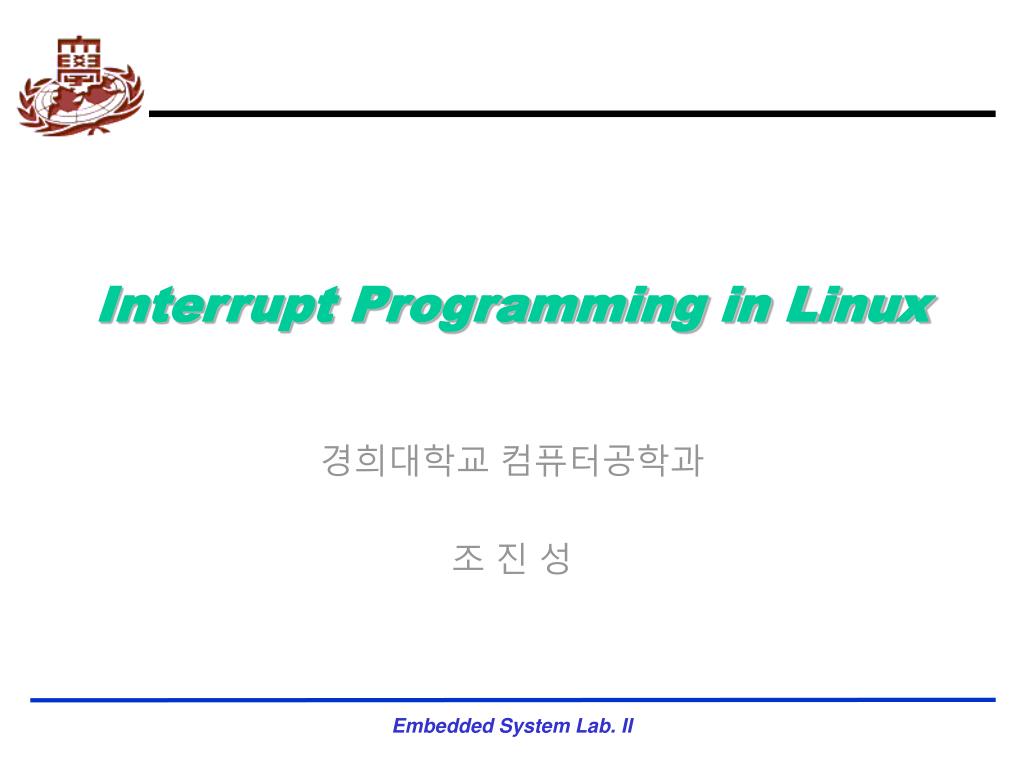 Interrupt Programming in Linux

경희대학교 컴퓨터공학과

조 진 성

Embedded System Lab. II